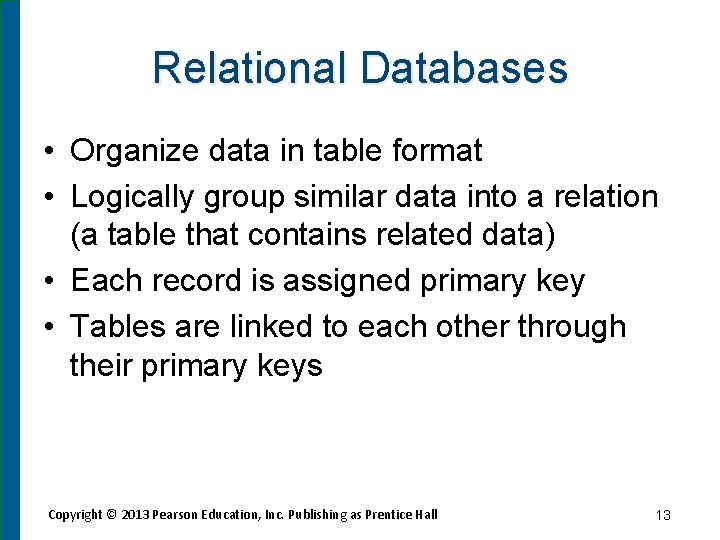 Relational Databases

• Organize data in table format
• Logically group similar data into a relation (a table that contains related data)
• Each record is assigned primary key
• Tables are linked to each other through their primary keys

Copyright © 2013 Pearson Education, Inc. Publishing as Prentice Hall

13